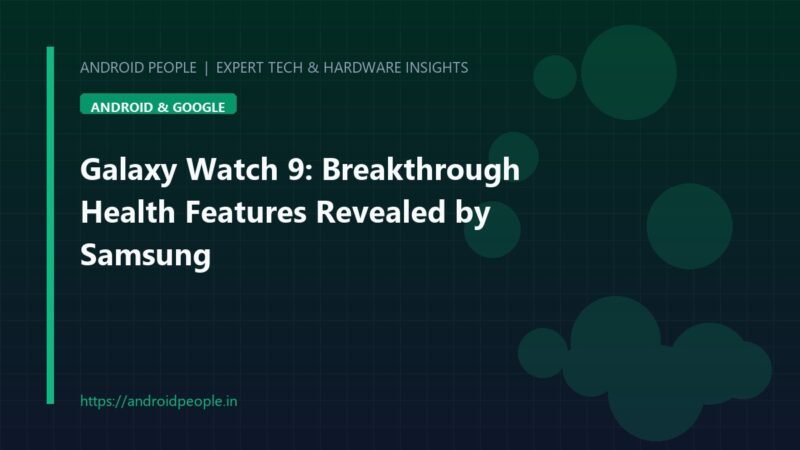 ANDROID PEOPLE | EXPERT TECH & HARDWARE INSIGHTS

ANDROID & GOOGLE

Galaxy Watch 9: Breakthrough Health Features Revealed by Samsung

https://androidpeople.in